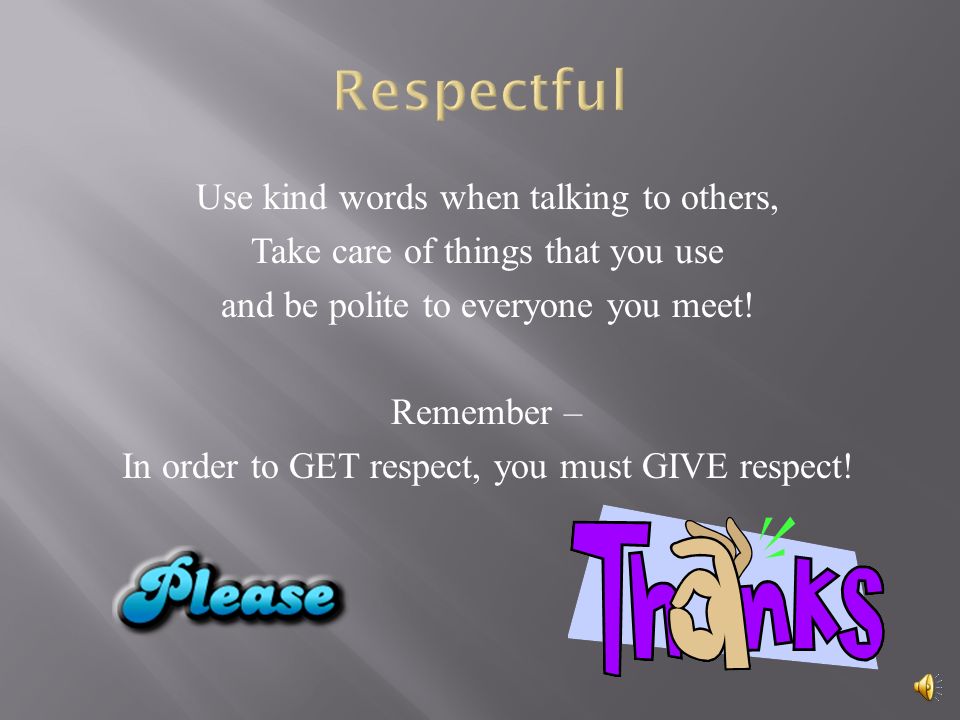 Respectful

Use kind words when talking to others,
Take care of things that you use
and be polite to everyone you meet!

Remember –
In order to GET respect, you must GIVE respect!

Please

Thanks